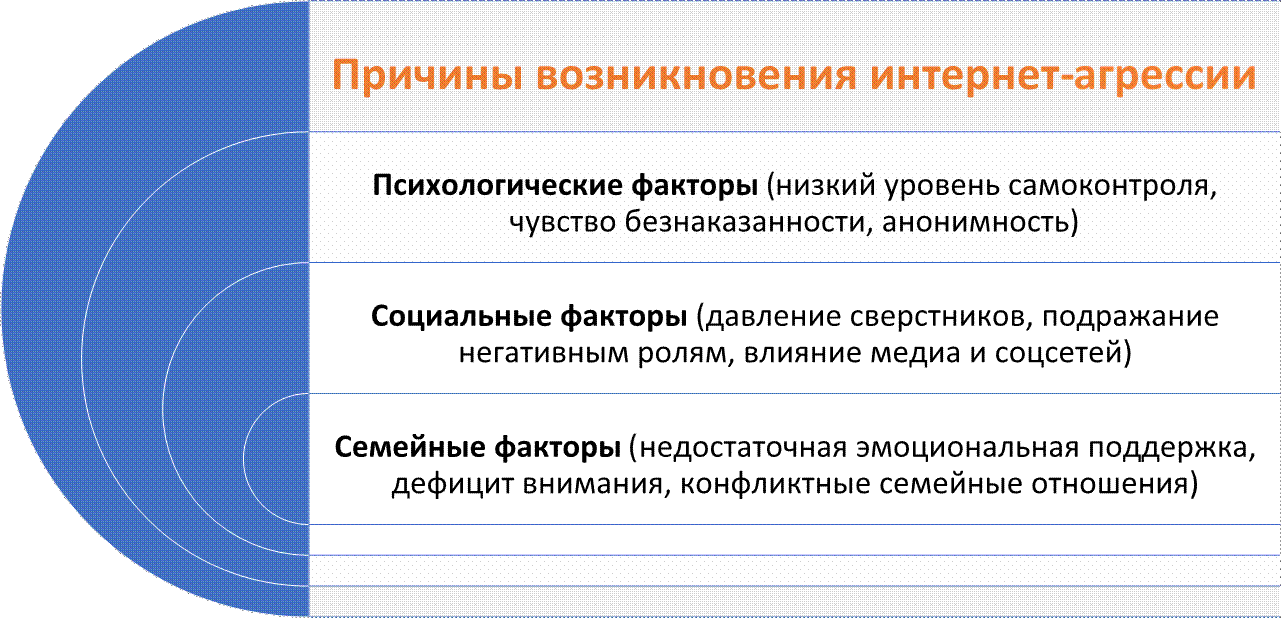 Причины возникновения интернет-агрессии

Психологические факторы (низкий уровень самоконтроля, чувство безнаказанности, анонимность)

Социальные факторы (давление сверстников, подражание негативным ролям, влияние медиа и соцсетей)

Семейные факторы (недостаточная эмоциональная поддержка, дефицит внимания, конфликтные семейные отношения)